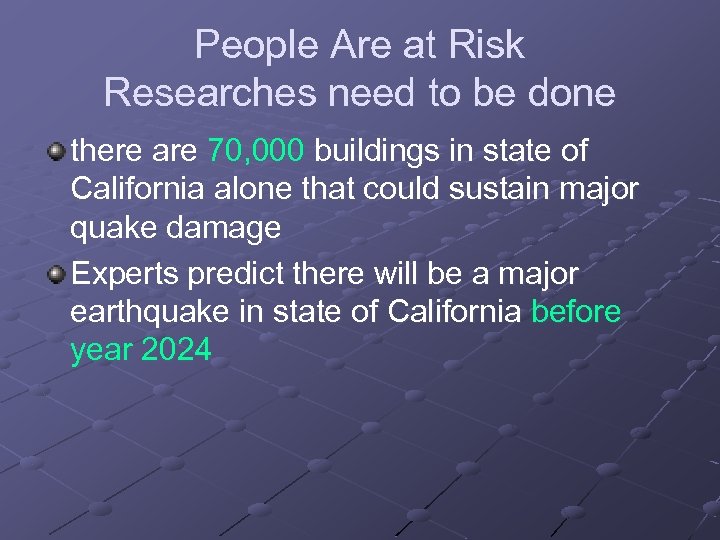 People Are at Risk
Researches need to be done

there are 70,000 buildings in state of California alone that could sustain major quake damage

Experts predict there will be a major earthquake in state of California before year 2024